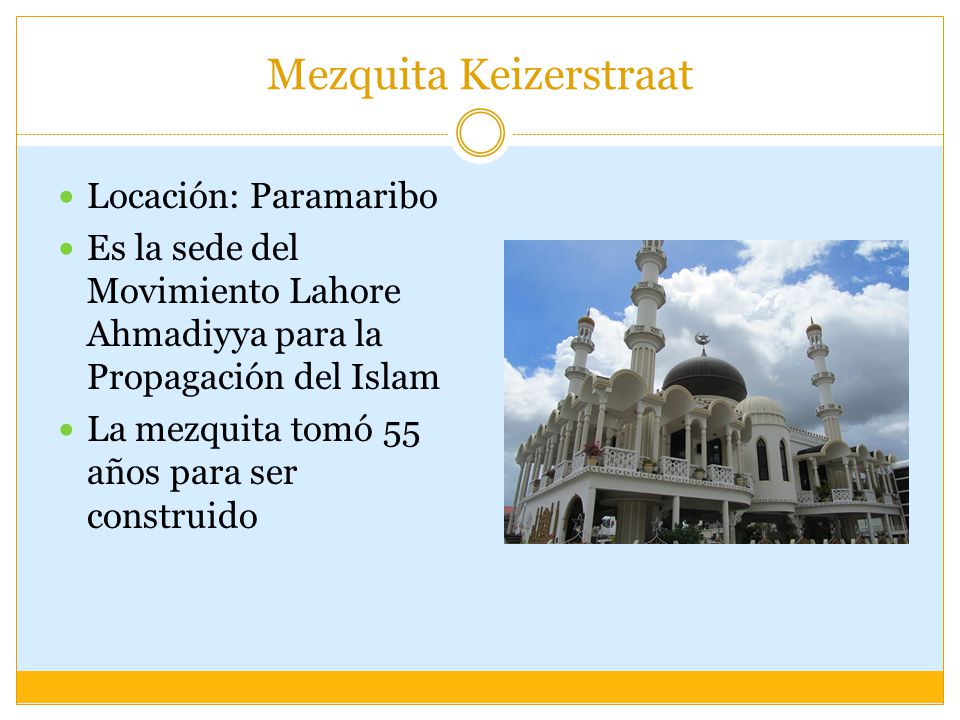 Mezquita Keizerstraat

- Locación: Paramaribo
- Es la sede del Movimiento Lahore Ahmadiyya para la Propagación del Islam
- La mezquita tomó 55 años para ser construido